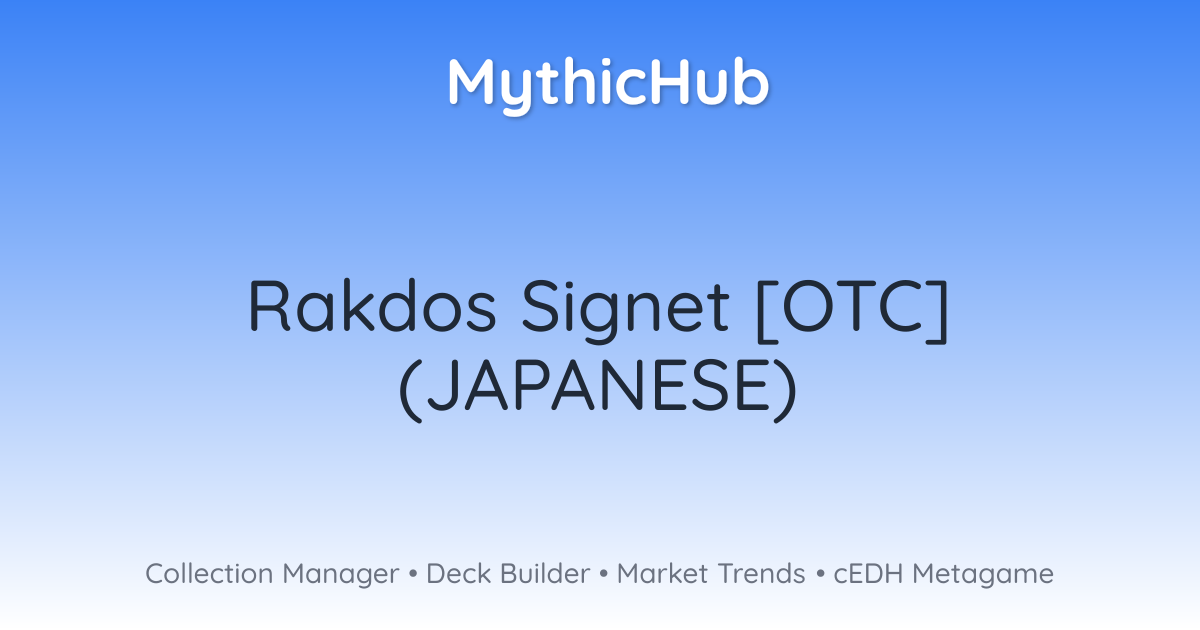 MythicHub

Rakdos Signet [OTC] (JAPANESE)

Collection Manager • Deck Builder • Market Trends • cEDH Metagame